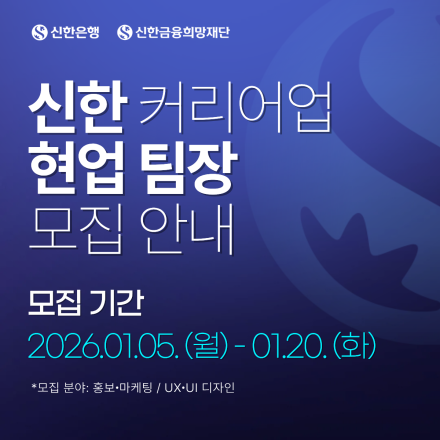 신한은행 신한금융희망재단

신한 커리어업
현업 팀장
모집 안내

모집 기간
2026.01.05. (월) - 01.20. (화)

*모집 분야: 홍보•마케팅 / UX•UI 디자인